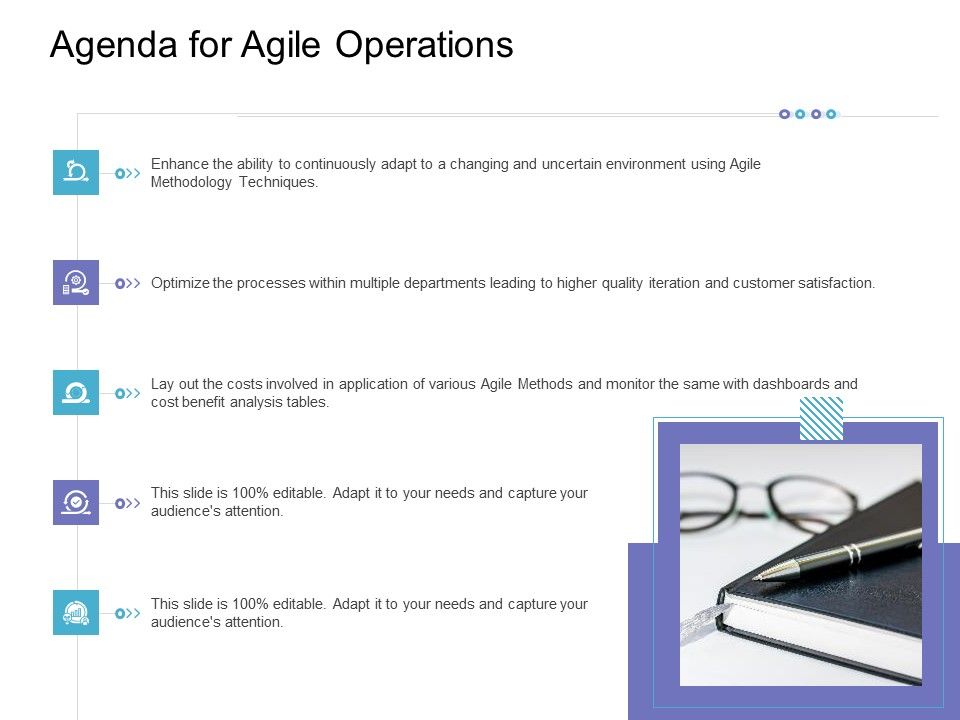 Agenda for Agile Operations

Enhance the ability to continuously adapt to a changing and uncertain environment using Agile Methodology Techniques.

Optimize the processes within multiple departments leading to higher quality iteration and customer satisfaction.

Lay out the costs involved in application of various Agile Methods and monitor the same with dashboards and cost benefit analysis tables.

This slide is 100% editable. Adapt it to your needs and capture your audience's attention.

This slide is 100% editable. Adapt it to your needs and capture your audience's attention.